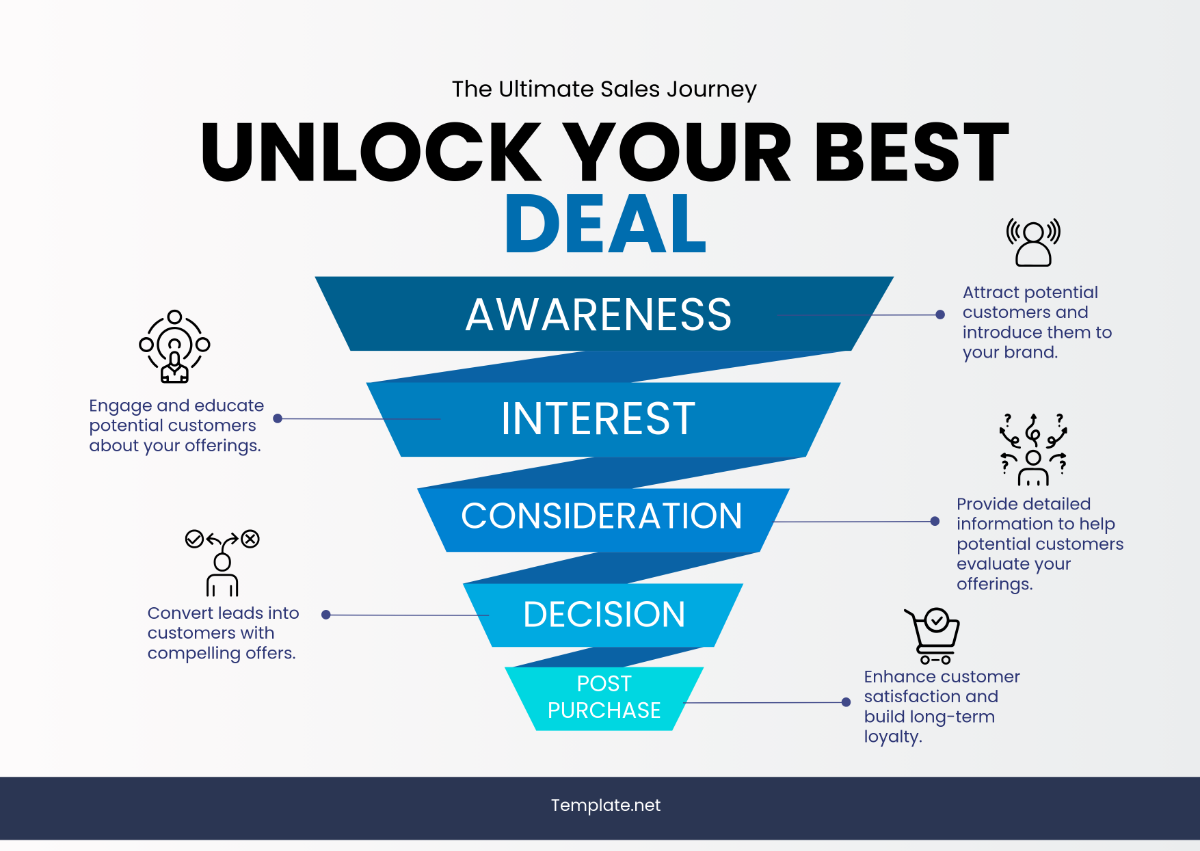 The Ultimate Sales Journey

UNLOCK YOUR BEST DEAL

AWARENESS

Attract potential customers and introduce them to your brand.

INTEREST

Engage and educate potential customers about your offerings.

CONSIDERATION

Provide detailed information to help potential customers evaluate your offerings.

DECISION

Convert leads into customers with compelling offers.

POST PURCHASE

Enhance customer satisfaction and build long-term loyalty.

Template.net